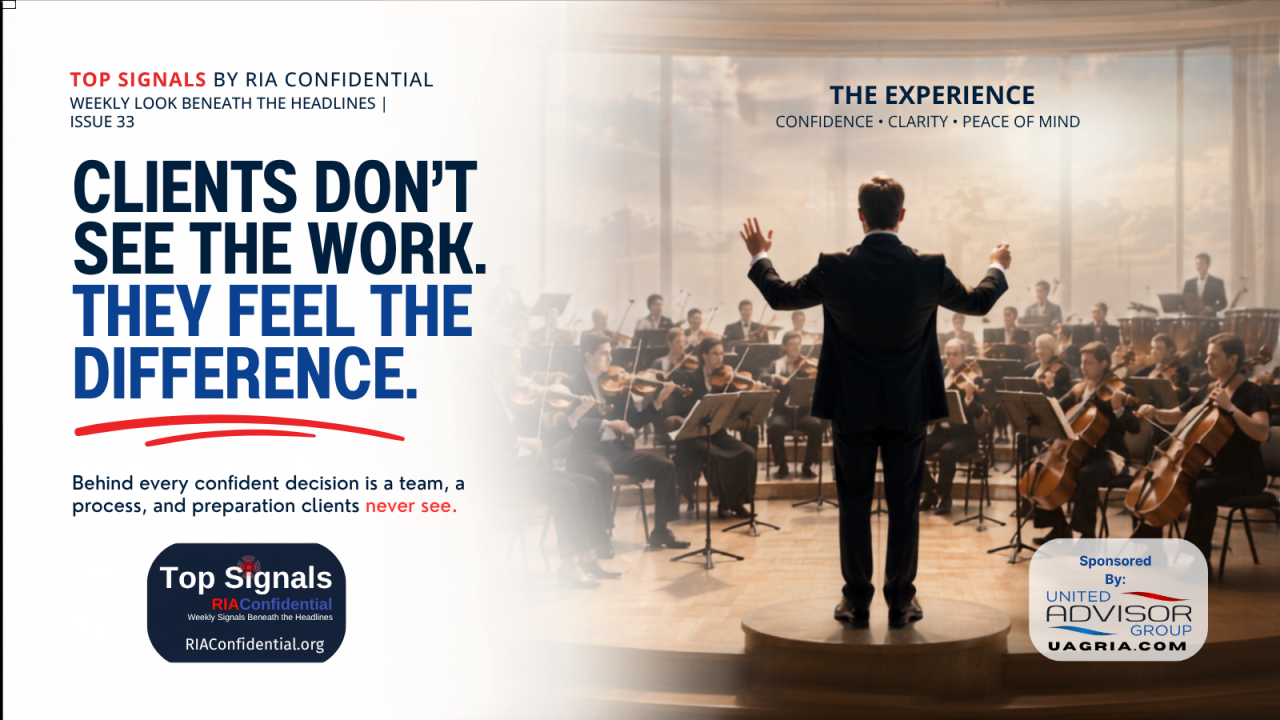 TOP SIGNALS BY RIA CONFIDENTIAL
WEEKLY LOOK BENEATH THE HEADLINES | ISSUE 33

CLIENTS DON'T SEE THE WORK. THEY FEEL THE DIFFERENCE.

Behind every confident decision is a team, a process, and preparation clients never see.

Top Signals
RIAConfidential
Weekly Signals Beneath the Headlines
RIAConfidential.org

THE EXPERIENCE
CONFIDENCE • CLARITY • PEACE OF MIND

Sponsored By:
UNITED ADVISOR GROUP
UAGRIA.COM